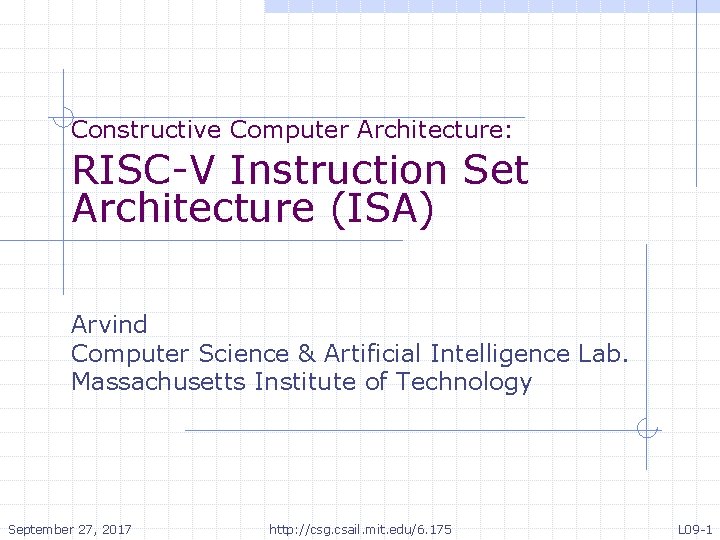 Constructive Computer Architecture:

RISC-V Instruction Set Architecture (ISA)

Arvind
Computer Science & Artificial Intelligence Lab.
Massachusetts Institute of Technology

September 27, 2017 http://csg.csail.mit.edu/6.175 L09-1